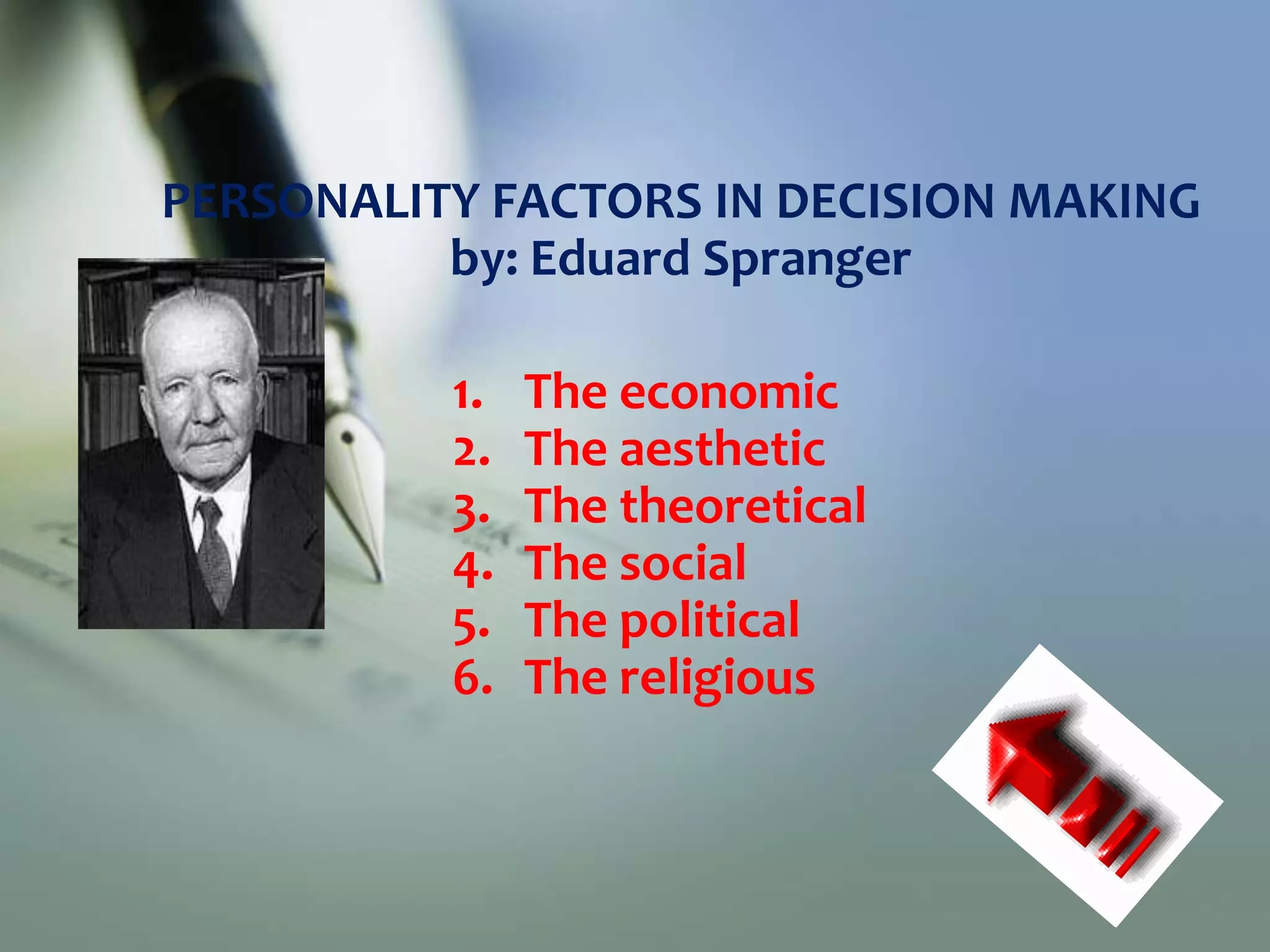 PERSONALITY FACTORS IN DECISION MAKING
by: Eduard Spranger

1. The economic
2. The aesthetic
3. The theoretical
4. The social
5. The political
6. The religious